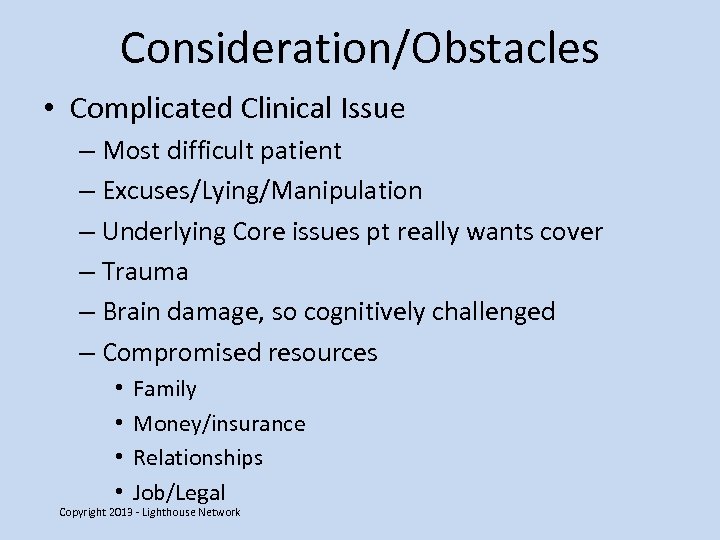 Consideration/Obstacles

• Complicated Clinical Issue
– Most difficult patient
– Excuses/Lying/Manipulation
– Underlying Core issues pt really wants cover
– Trauma
– Brain damage, so cognitively challenged
– Compromised resources
• Family
• Money/insurance
• Relationships
• Job/Legal

Copyright 2013 - Lighthouse Network